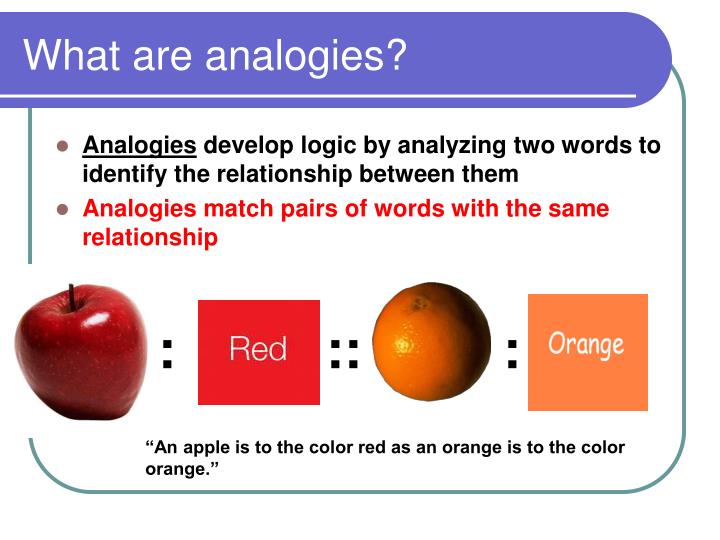 What are analogies?

- Analogies develop logic by analyzing two words to identify the relationship between them
- Analogies match pairs of words with the same relationship

: Red :: : Orange

“An apple is to the color red as an orange is to the color orange.”